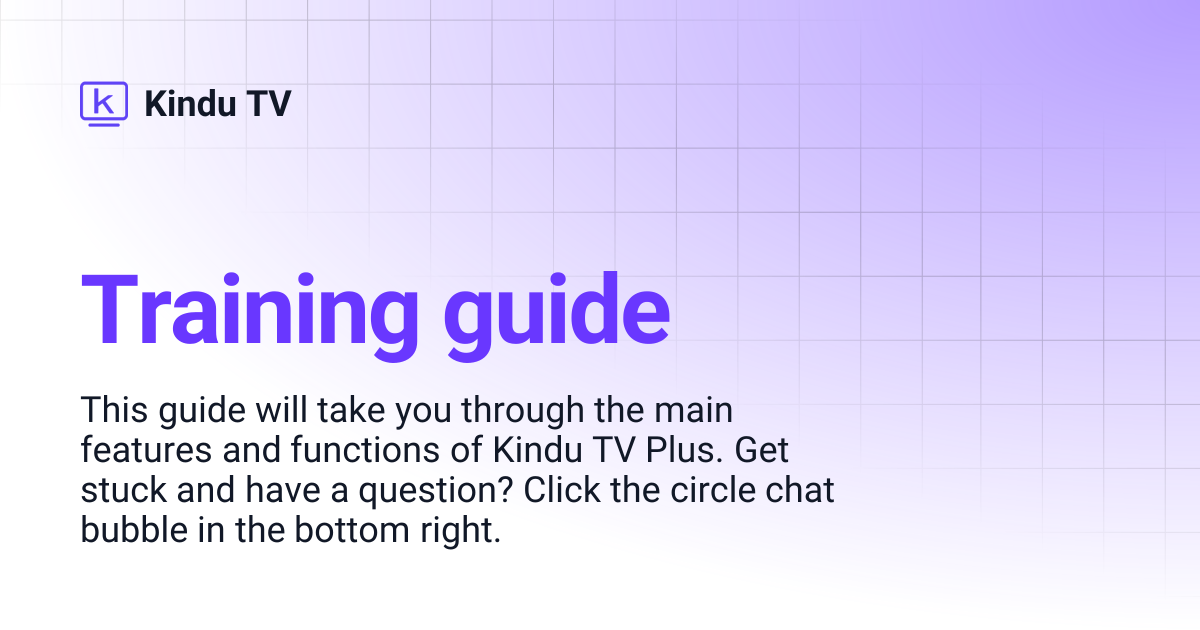 k Kindu TV

Training guide

This guide will take you through the main features and functions of Kindu TV Plus. Get stuck and have a question? Click the circle chat bubble in the bottom right.